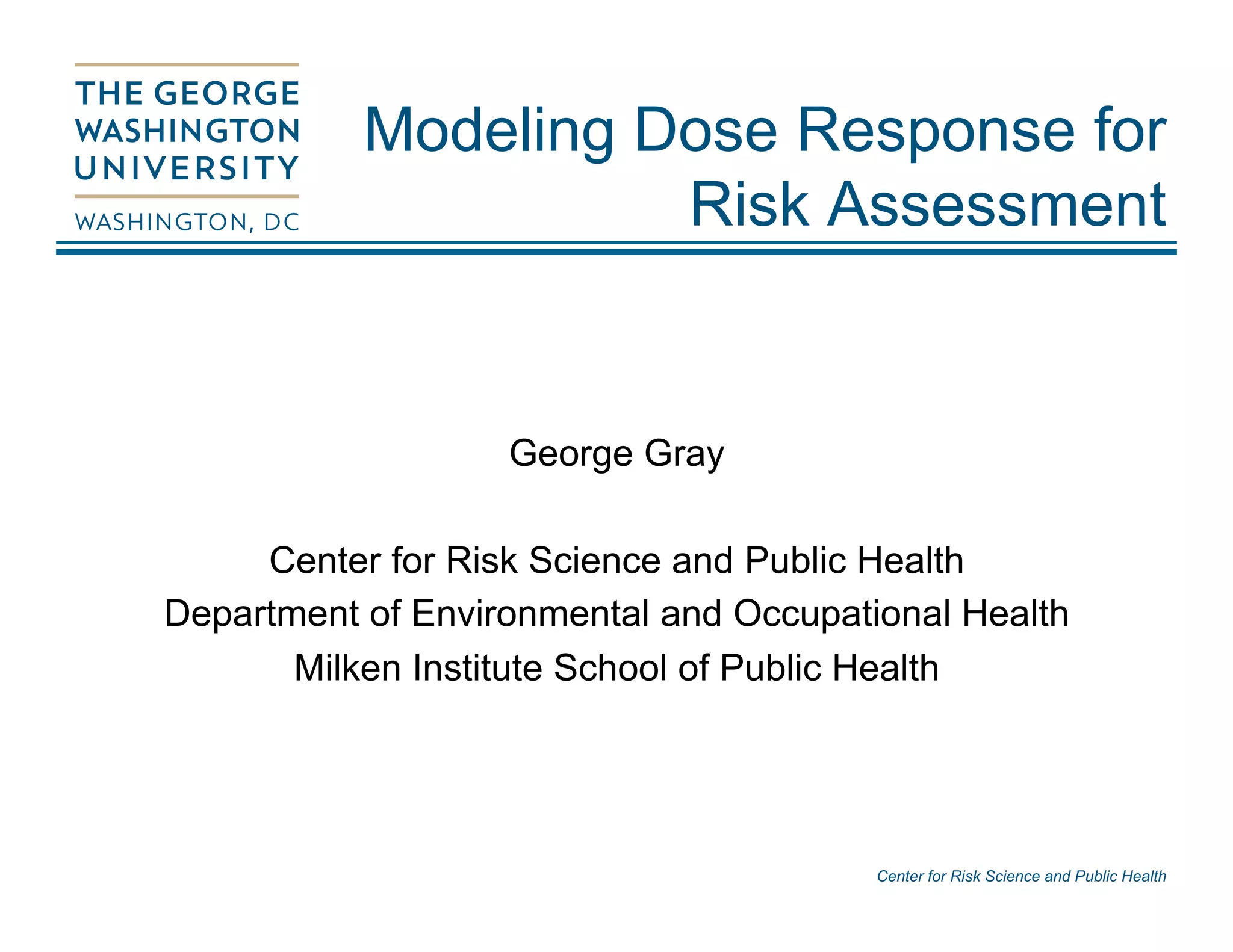 THE GEORGE WASHINGTON UNIVERSITY
WASHINGTON, DC

Modeling Dose Response for Risk Assessment

George Gray

Center for Risk Science and Public Health
Department of Environmental and Occupational Health
Milken Institute School of Public Health

Center for Risk Science and Public Health